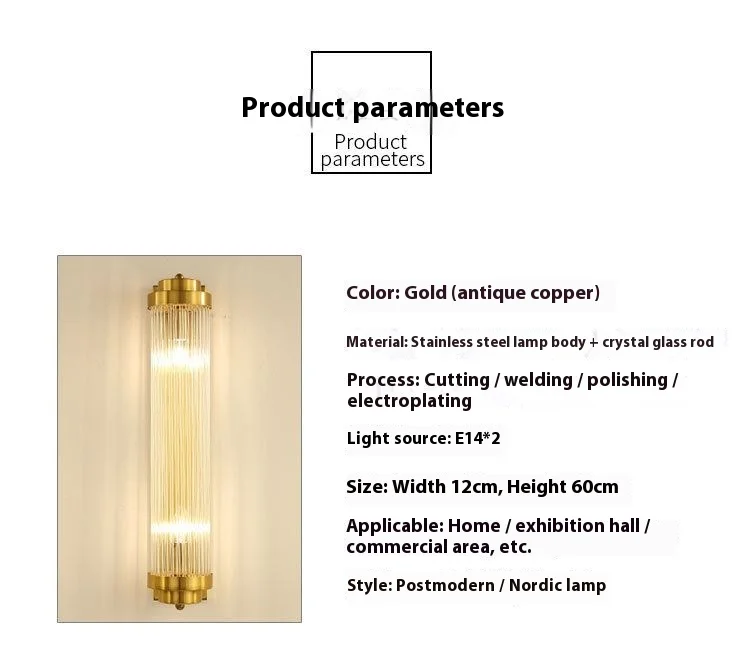 Product parameters

Product parameters

Color: Gold (antique copper)

Material: Stainless steel lamp body + crystal glass rod

Process: Cutting / welding / polishing / electroplating

Light source: E14*2

Size: Width 12cm, Height 60cm

Applicable: Home / exhibition hall / commercial area, etc.

Style: Postmodern / Nordic lamp